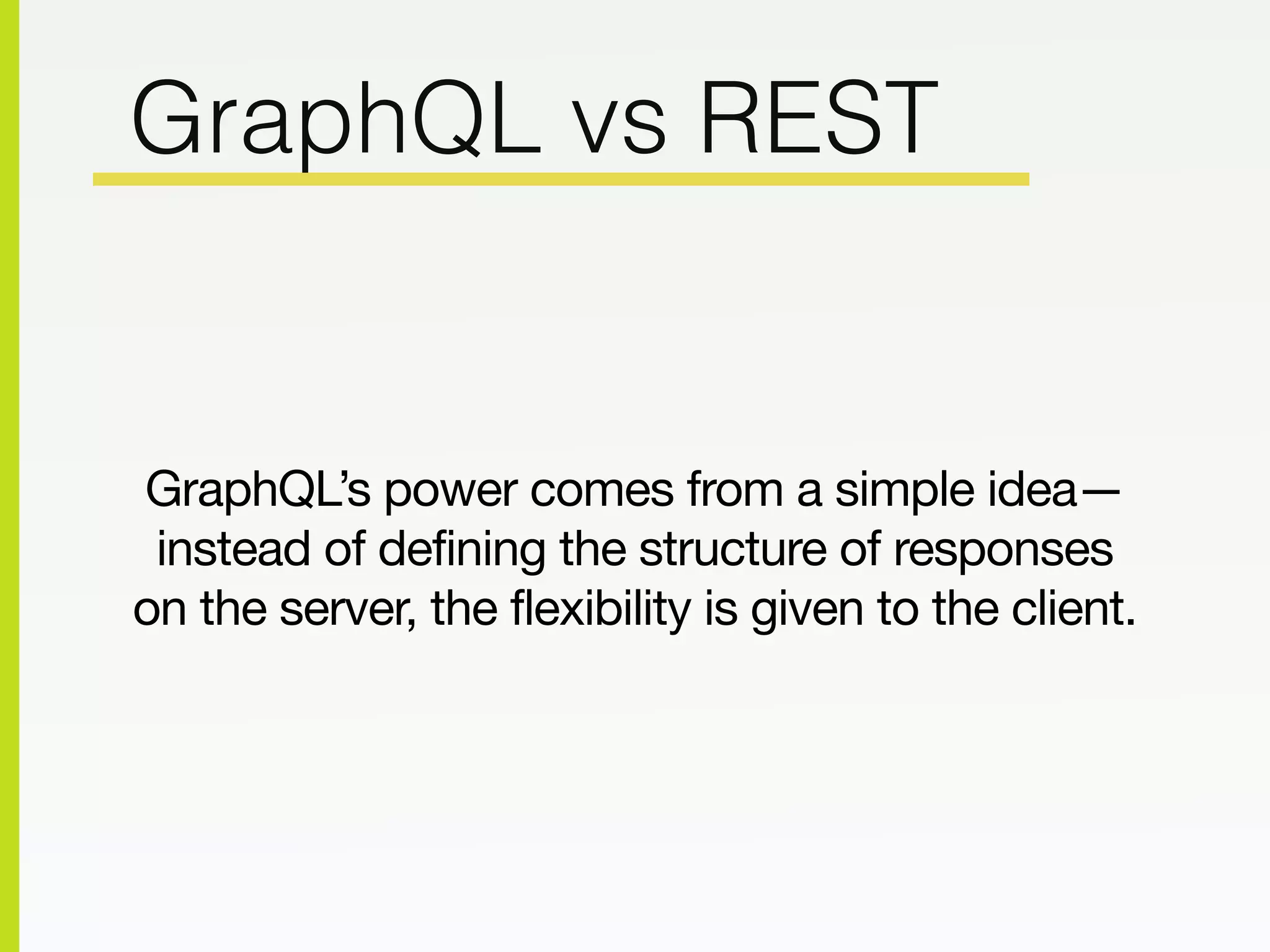 GraphQL vs REST

GraphQL’s power comes from a simple idea—instead of defining the structure of responses on the server, the flexibility is given to the client.